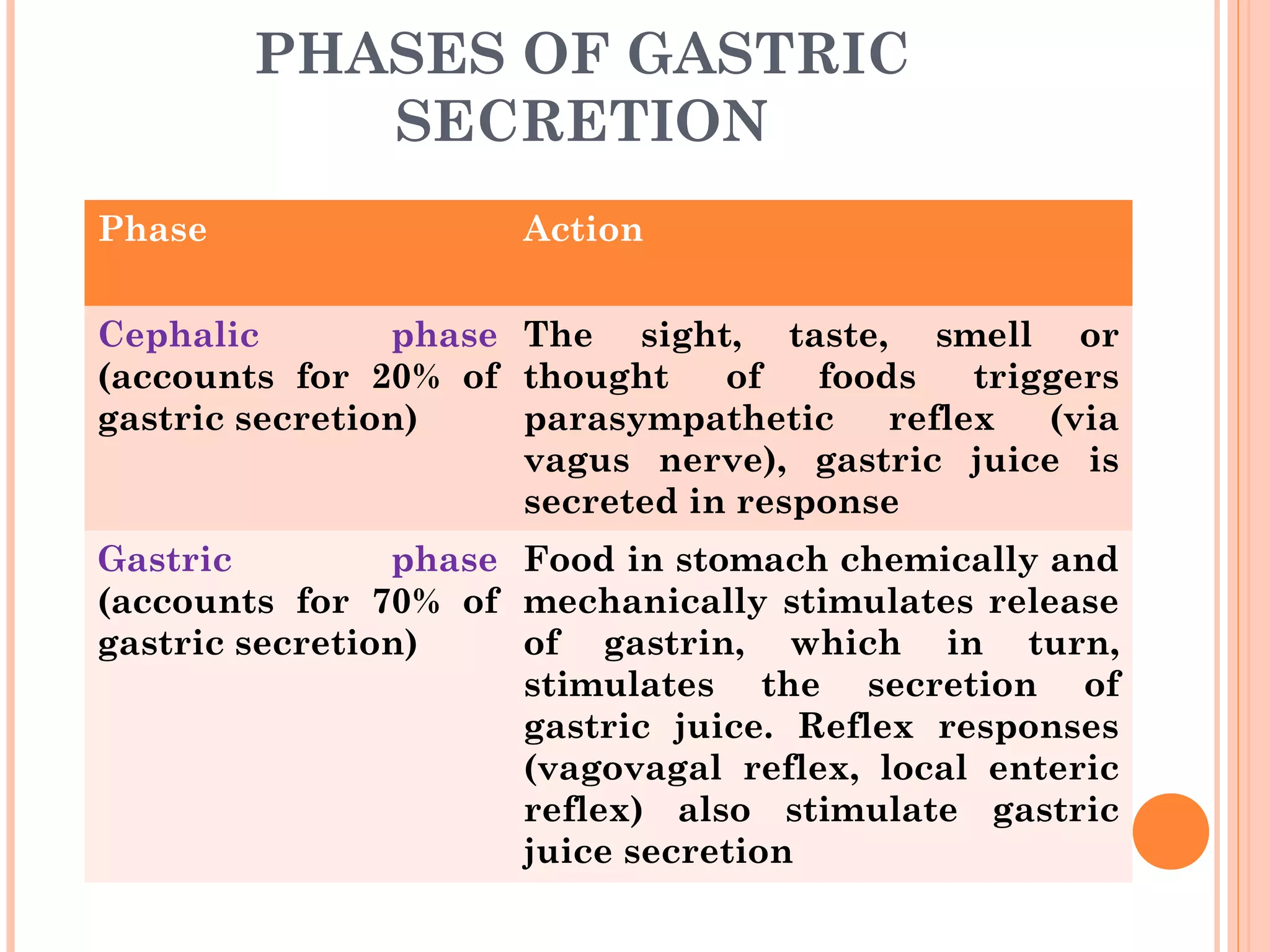 PHASES OF GASTRIC SECRETION

| Phase | Action |
|---|---|
| Cephalic phase (accounts for 20% of gastric secretion) | The sight, taste, smell or thought of foods triggers parasympathetic reflex (via vagus nerve), gastric juice is secreted in response |
| Gastric phase (accounts for 70% of gastric secretion) | Food in stomach chemically and mechanically stimulates release of gastrin, which in turn, stimulates the secretion of gastric juice. Reflex responses (vagovagal reflex, local enteric reflex) also stimulate gastric juice secretion |